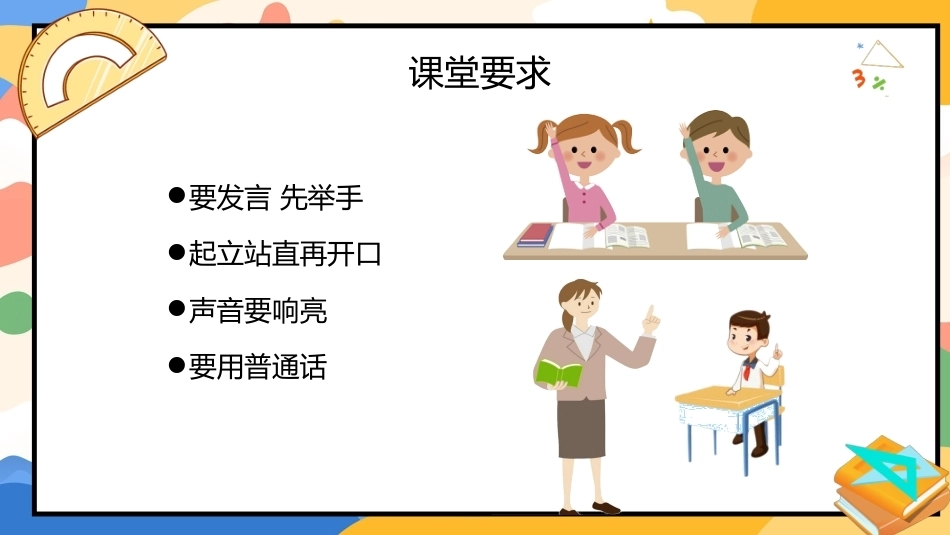 课堂要求

●要发言 先举手

●起立站直再开口

●声音要响亮

●要用普通话